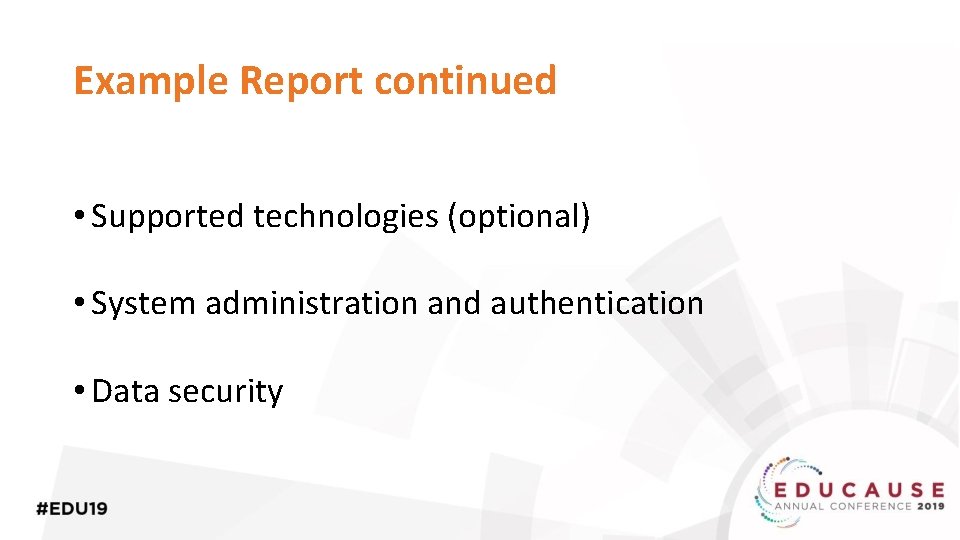 Example Report continued

• Supported technologies (optional)

• System administration and authentication

• Data security

#EDU19

EDUCAUSE
ANNUAL CONFERENCE 2019